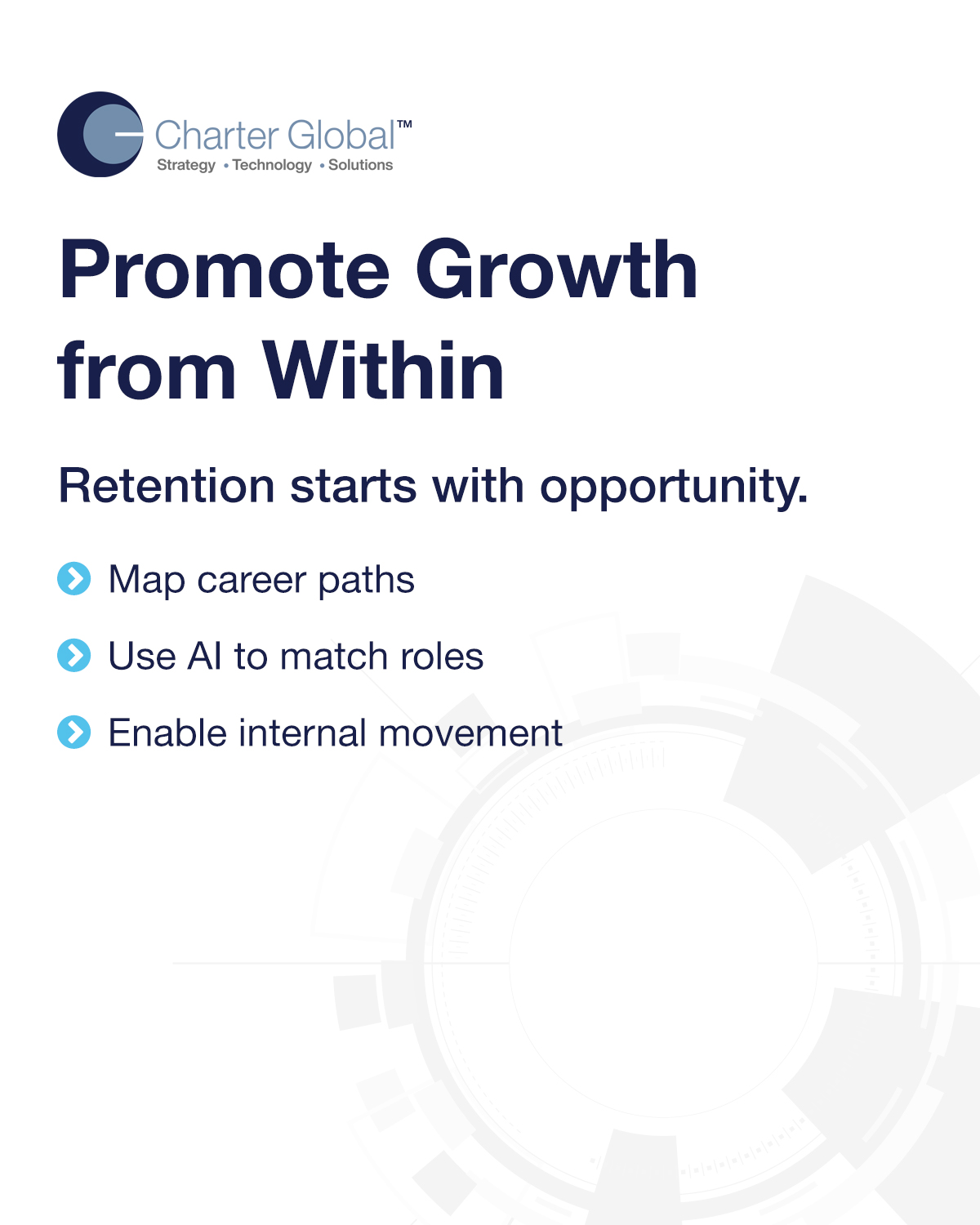 Charter Global™
Strategy • Technology • Solutions

Promote Growth from Within

Retention starts with opportunity.

Map career paths

Use AI to match roles

Enable internal movement